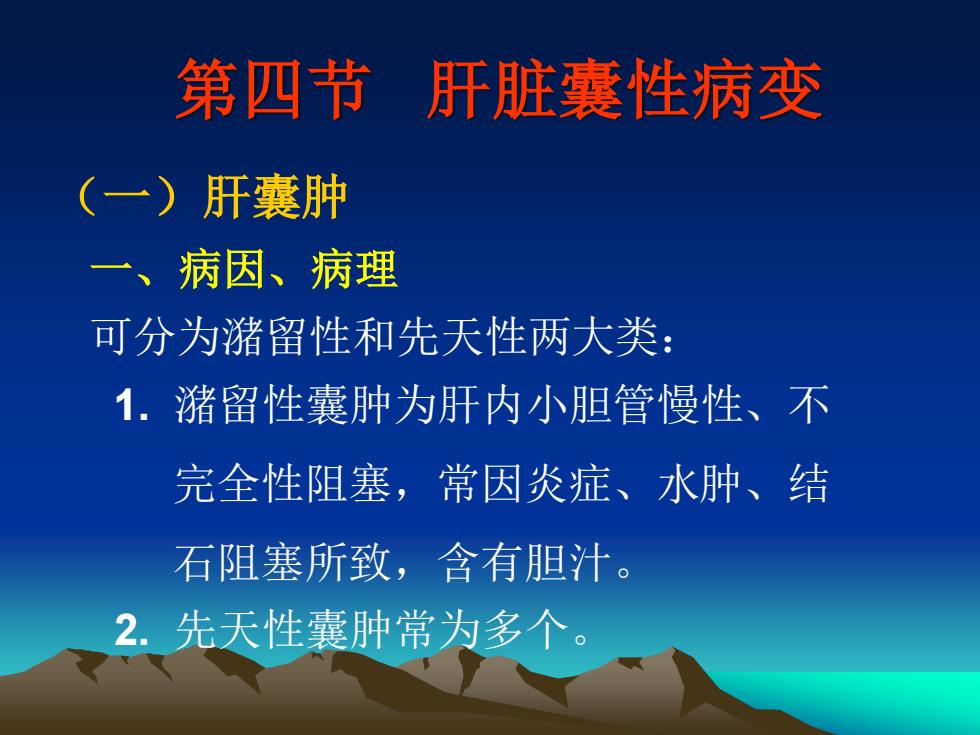 第四节　肝脏囊性病变

（一）肝囊肿

一、病因、病理

可分为潴留性和先天性两大类：

1. 潴留性囊肿为肝内小胆管慢性、不完全性阻塞，常因炎症、水肿、结石阻塞所致，含有胆汁。

2. 先天性囊肿常为多个。